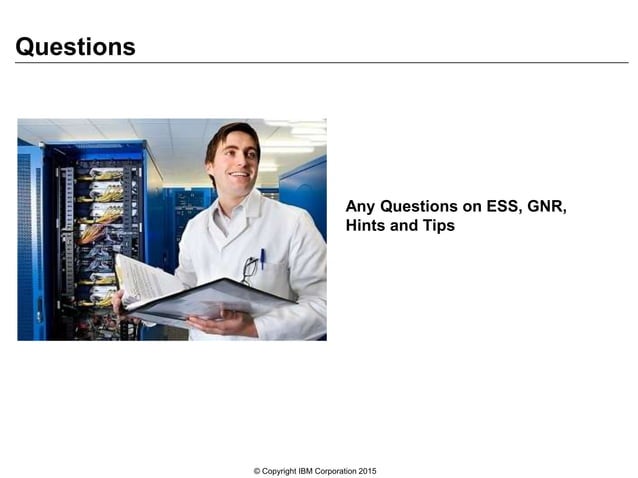 Questions

Any Questions on ESS, GNR, Hints and Tips

© Copyright IBM Corporation 2015